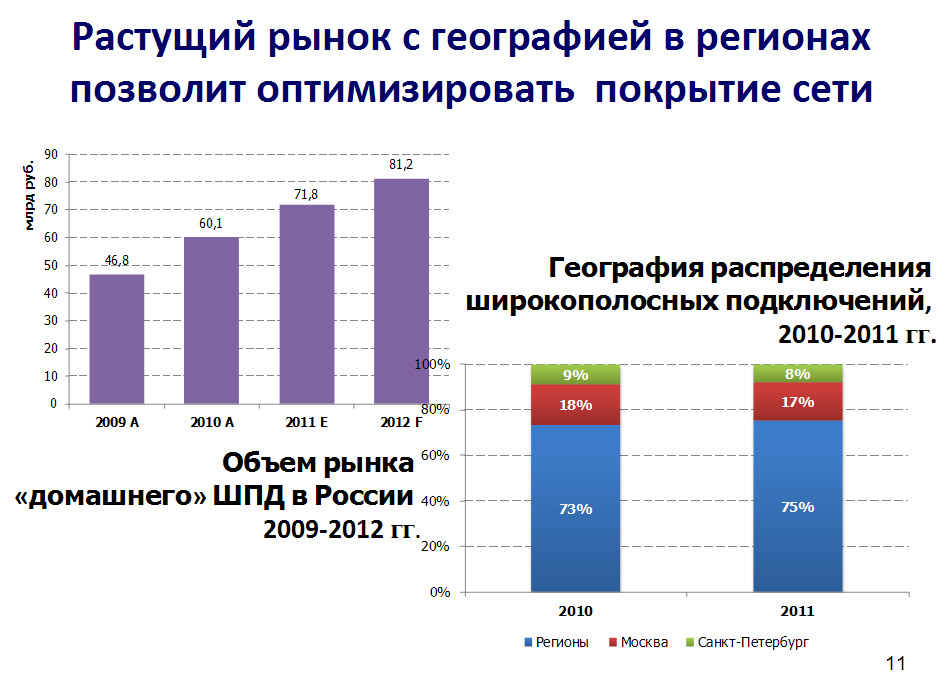 Растущий рынок с географией в регионах позволит оптимизировать покрытие сети

млрд руб.

90
80
70
60
50
40
30
20
10
0

46,8
60,1
71,8
81,2

2009 A
2010 A
2011 E
2012 F

Объем рынка «домашнего» ШПД в России 2009-2012 гг.

География распределения широкополосных подключений, 2010-2011 гг.

100%
80%
60%
40%
20%
0%

9%
18%
73%

8%
17%
75%

2010
2011

Регионы
Москва
Санкт-Петербург

11